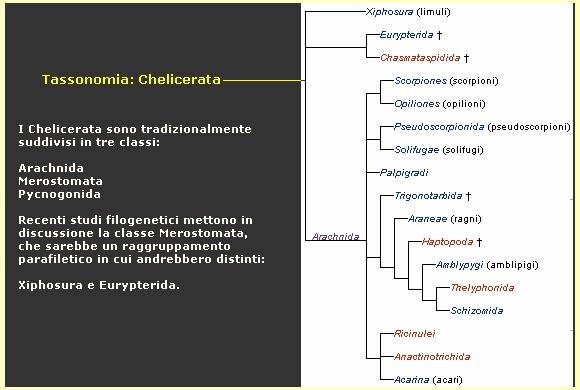 Tassonomia: Chelicerata

I Chelicerata sono tradizionalmente suddivisi in tre classi:

Arachnida
Merostomata
Pycnogonida

Recenti studi filogenetici mettono in discussione la classe Merostomata, che sarebbe un raggruppamento parafiletico in cui andrebbero distinti:

Xiphosura e Eurypterida.

Xiphosura (limuli)
Eurypterida †
Chasmataspidida †
Scorpiones (scorpioni)
Opiliones (opilioni)
Pseudoscorpionida (pseudoscorpioni)
Solifugae (solifugi)
Palpigradi
Trigonotarbida †
Araneae (ragni)
Arachnida
Haptopoda †
Amblypygi (amblipigi)
Thelyphonida
Schizomida
Ricinulei
Anactinotrichida
Acarina (acari)